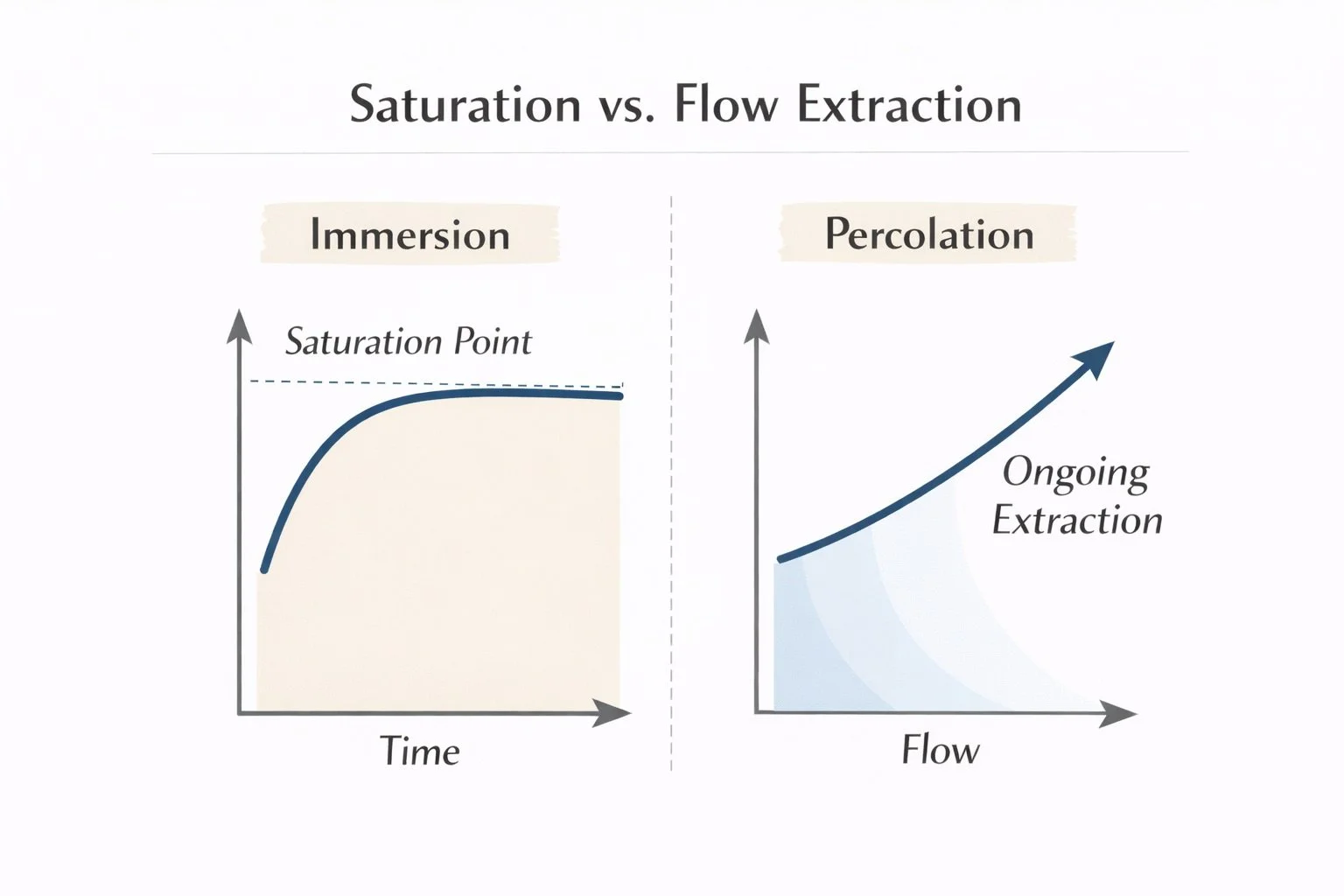 Saturation vs. Flow Extraction

Immersion

Saturation Point

Time

Percolation

Ongoing Extraction

Flow